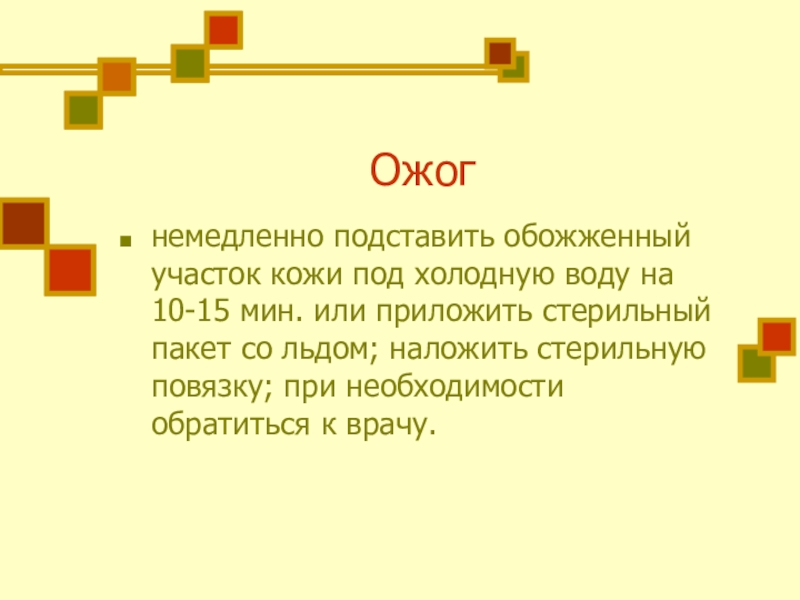 Ожог

немедленно подставить обожженный участок кожи под холодную воду на 10-15 мин. или приложить стерильный пакет со льдом; наложить стерильную повязку; при необходимости обратиться к врачу.